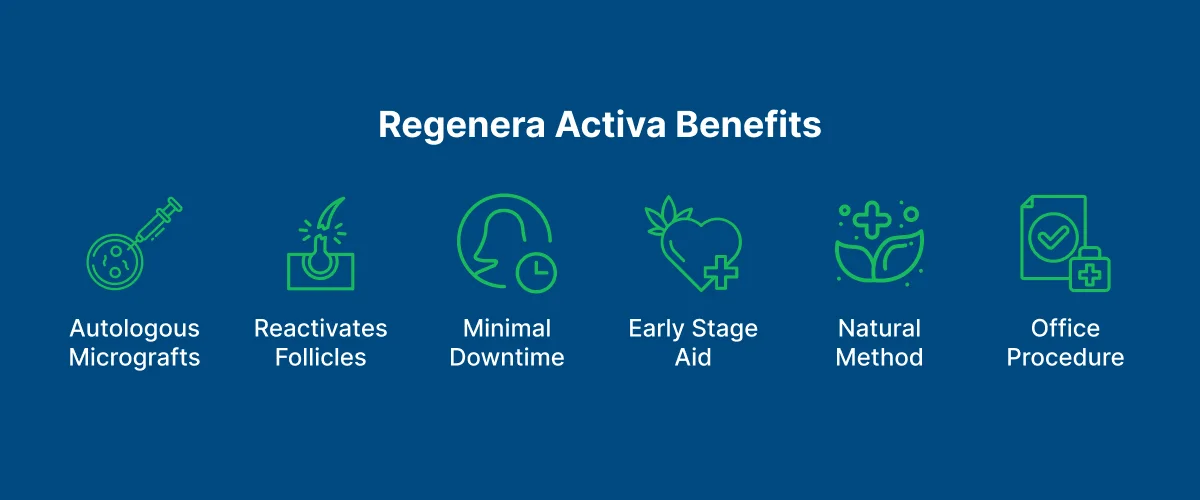 Regenera Activa Benefits

Autologous Micrografts

Reactivates Follicles

Minimal Downtime

Early Stage Aid

Natural Method

Office Procedure